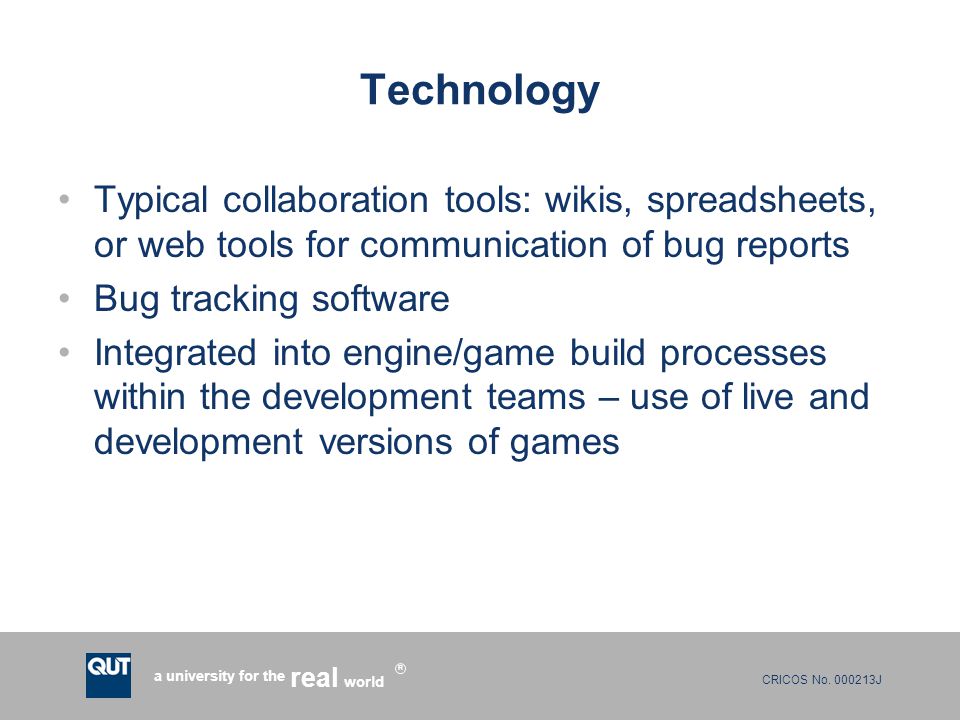 Technology

• Typical collaboration tools: wikis, spreadsheets, or web tools for communication of bug reports
• Bug tracking software
• Integrated into engine/game build processes within the development teams – use of live and development versions of games

QUT

a university for the real world ®

CRICOS No. 000213J